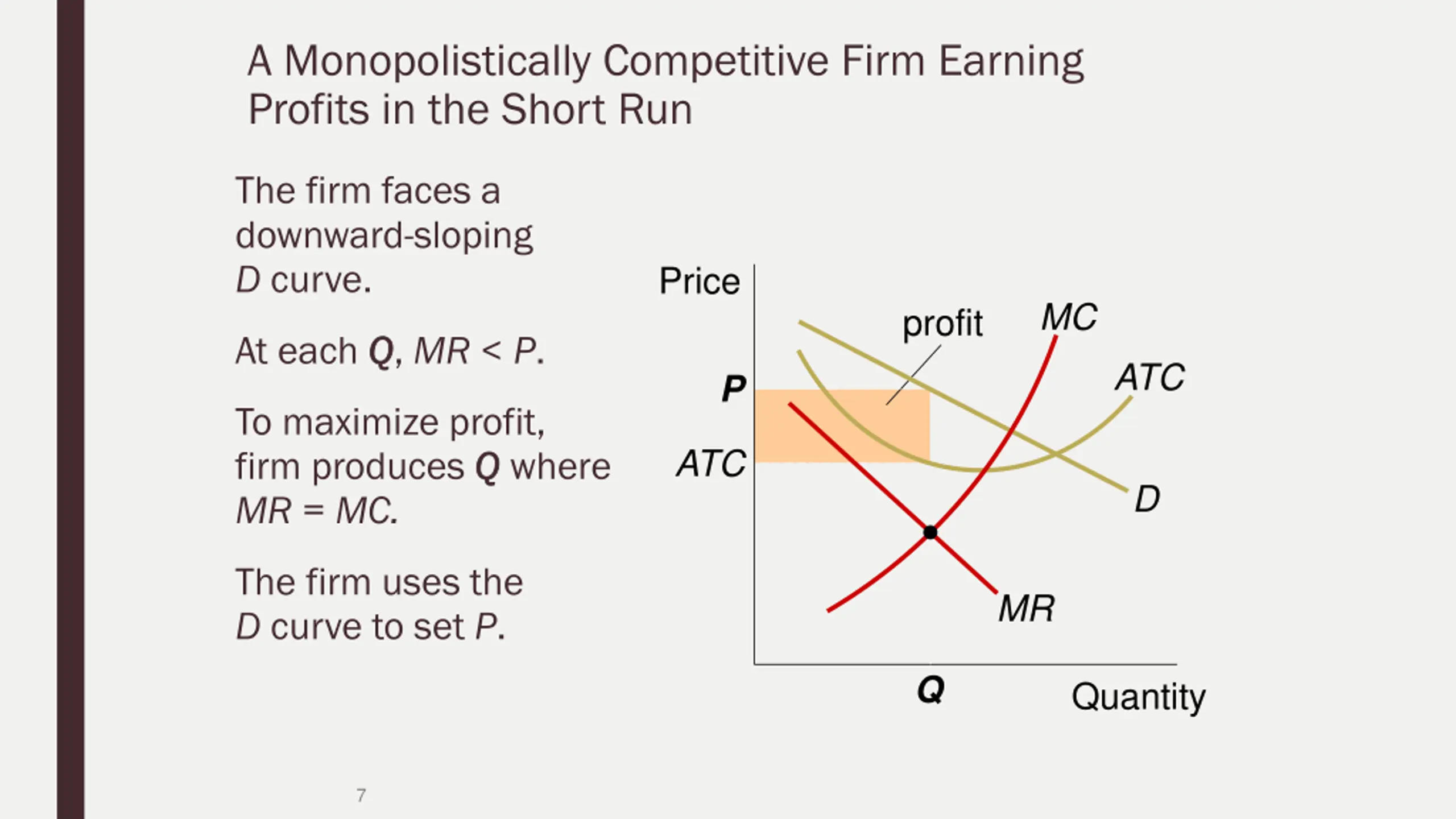 A Monopolistically Competitive Firm Earning Profits in the Short Run

The firm faces a downward-sloping D curve.

At each Q, MR < P.

To maximize profit, firm produces Q where MR = MC.

The firm uses the D curve to set P.

Price

profit

MC

ATC

P

ATC

D

MR

Q

Quantity

7